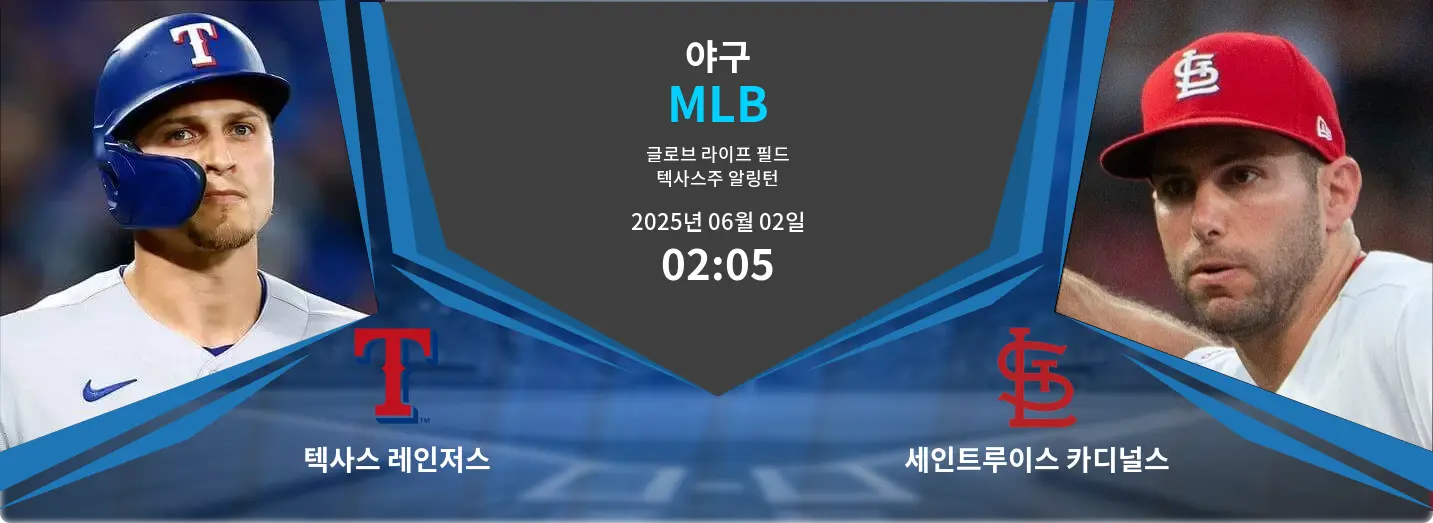 야구
MLB
글로브 라이프 필드
텍사스주 알링턴
2025년 06월 02일
02:05

텍사스 레인저스

세인트루이스 카디널스